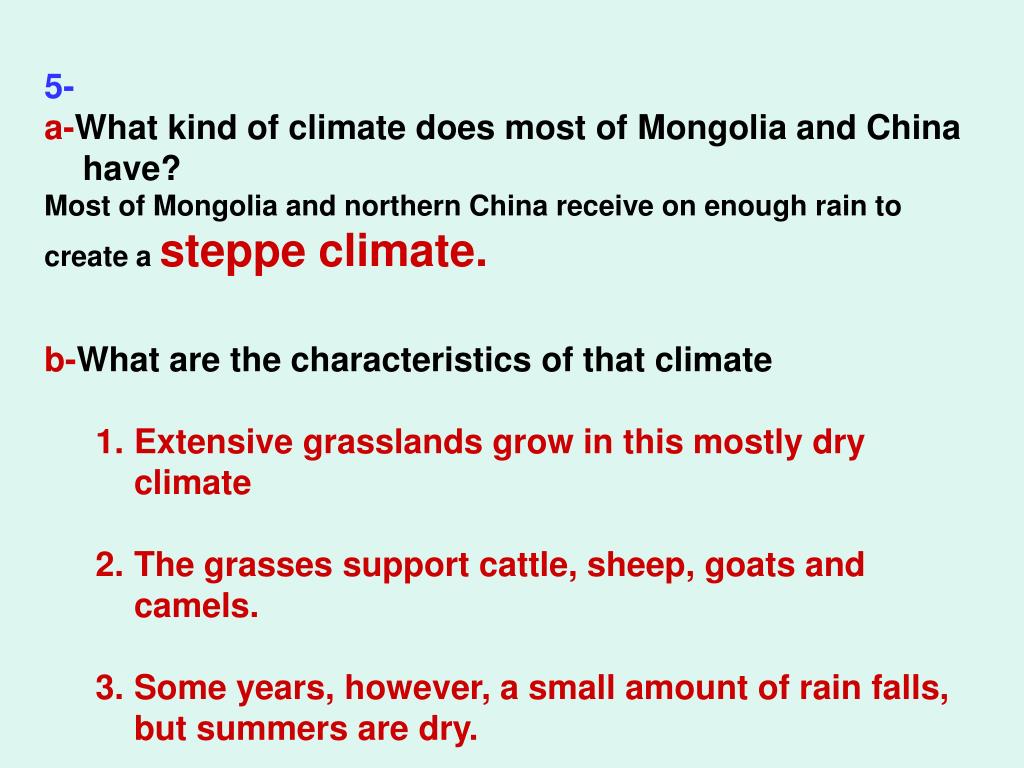 5-
a-What kind of climate does most of Mongolia and China have?
Most of Mongolia and northern China receive on enough rain to create a steppe climate.

b-What are the characteristics of that climate

1. Extensive grasslands grow in this mostly dry climate

2. The grasses support cattle, sheep, goats and camels.

3. Some years, however, a small amount of rain falls, but summers are dry.